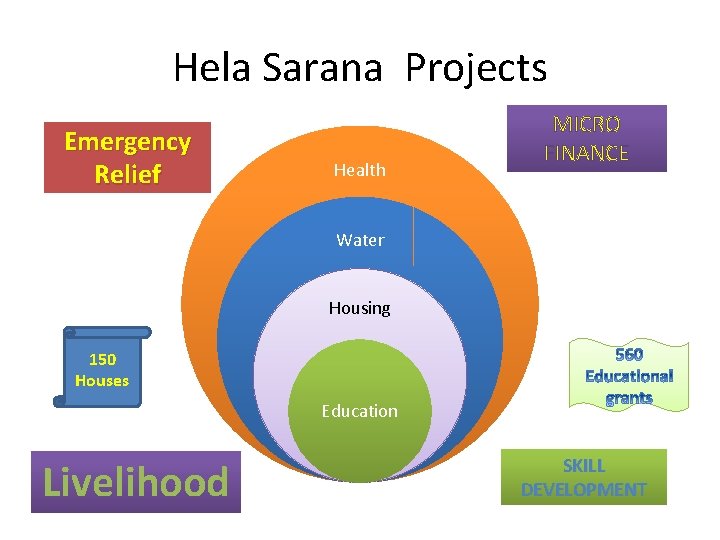 Hela Sarana Projects

Emergency Relief

MICRO FINANCE

Health

Water

Housing

Education

150 Houses

560 Educational grants

Livelihood

SKILL DEVELOPMENT